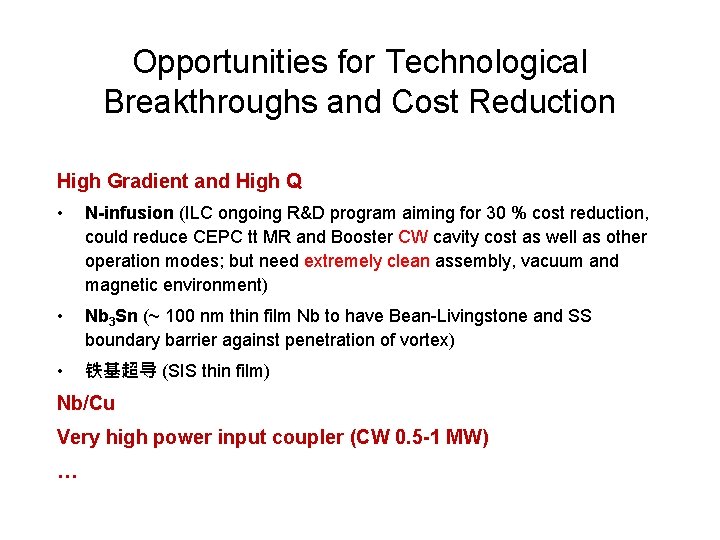 Opportunities for Technological Breakthroughs and Cost Reduction

High Gradient and High Q

• N-infusion (ILC ongoing R&D program aiming for 30 % cost reduction, could reduce CEPC tt MR and Booster CW cavity cost as well as other operation modes; but need extremely clean assembly, vacuum and magnetic environment)

• $Nb_3Sn$ (~ 100 nm thin film Nb to have Bean-Livingstone and SS boundary barrier against penetration of vortex)

• 铁基超导 (SIS thin film)

Nb/Cu

Very high power input coupler (CW 0.5-1 MW)

…